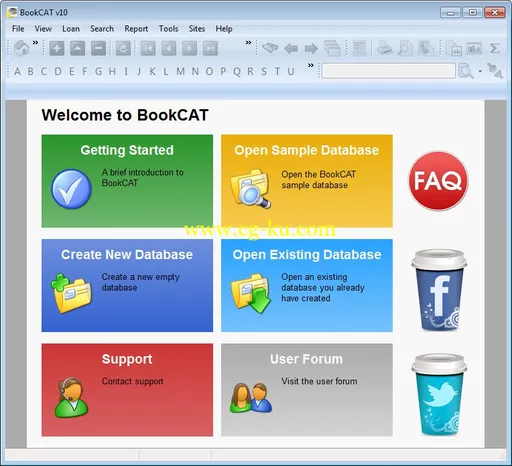 BookCAT v10

File View Loan Search Report Tools Sites Help

A B C D E F G H I J K L M N O P Q R S T U

Welcome to BookCAT

Getting Started

A brief introduction to BookCAT

Open Sample Database

Open the BookCAT sample database

FAQ

www.cg-ku.com

Create New Database

Create a new empty database

Open Existing Database

Open an existing database you already have created

f

Support

Contact support

User Forum

Visit the user forum